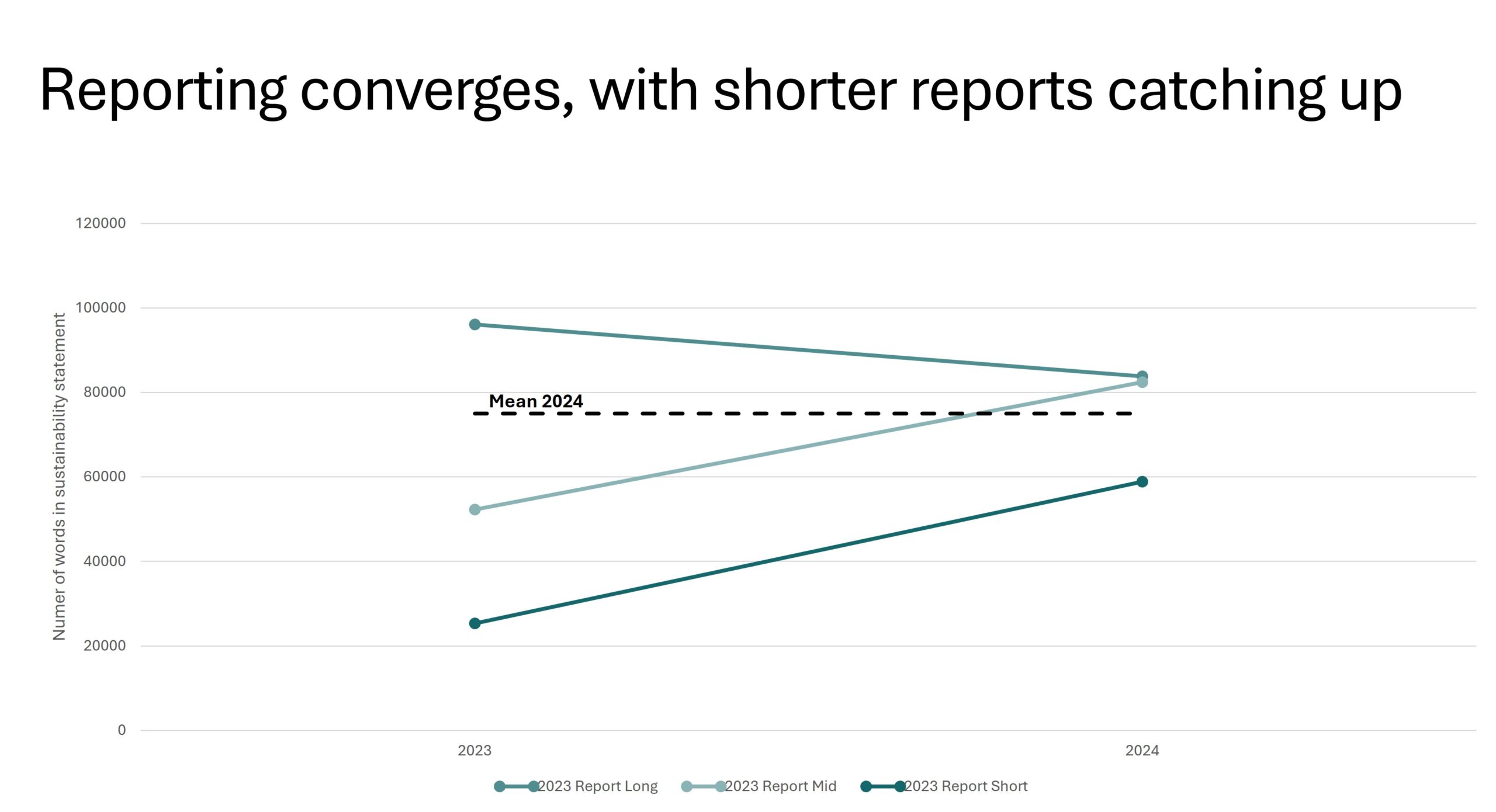 Reporting converges, with shorter reports catching up

Numer of words in sustainability statement

120000
100000
80000
60000
40000
20000
0

Mean 2024

2023
2024

2023 Report Long
2023 Report Mid
2023 Report Short